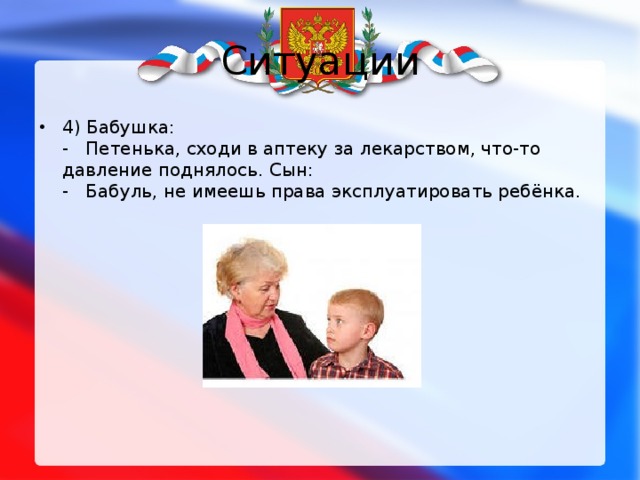 Ситуации

• 4) Бабушка:
- Петенька, сходи в аптеку за лекарством, что-то давление поднялось. Сын:
- Бабуль, не имеешь права эксплуатировать ребёнка.